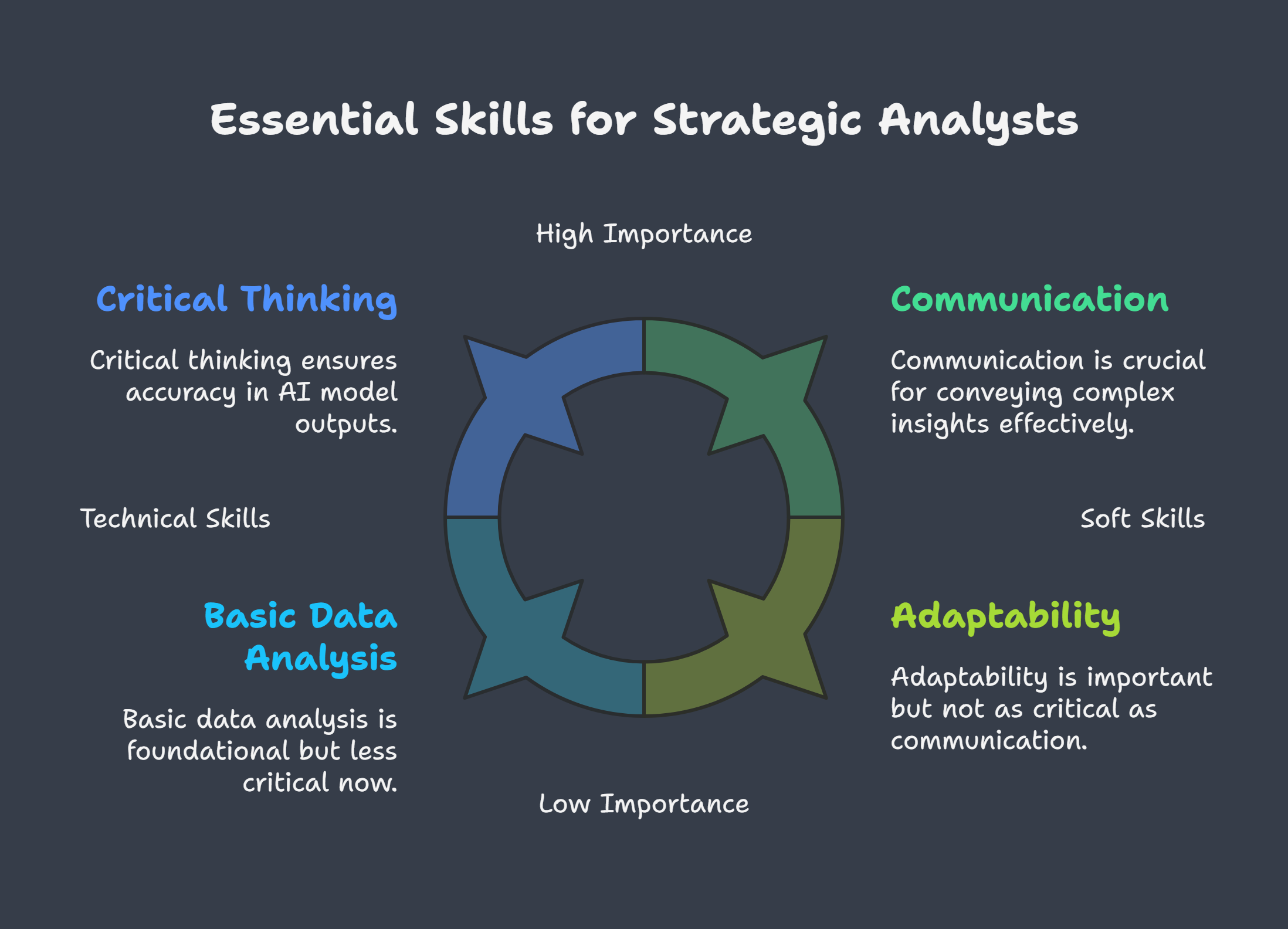 Essential Skills for Strategic Analysts

High Importance

Critical Thinking

Critical thinking ensures accuracy in AI model outputs.

Communication

Communication is crucial for conveying complex insights effectively.

Technical Skills

Soft Skills

Basic Data Analysis

Basic data analysis is foundational but less critical now.

Adaptability

Adaptability is important but not as critical as communication.

Low Importance